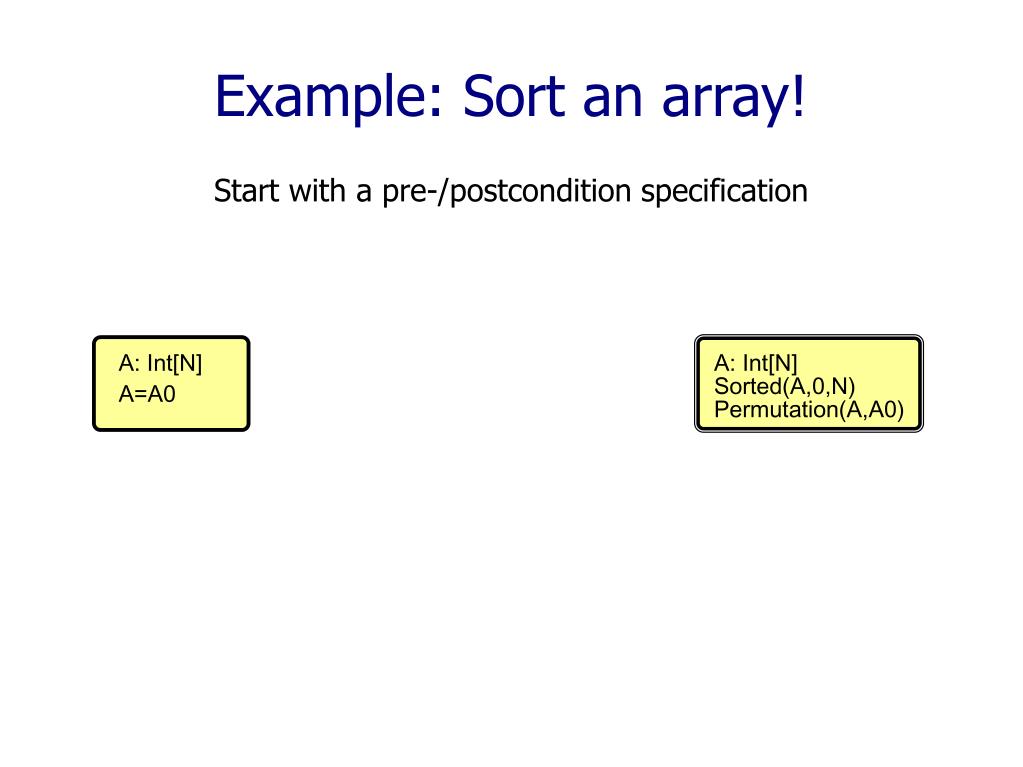 Example: Sort an array!

Start with a pre-/postcondition specification

A: Int[N]
A=A0

A: Int[N]
Sorted(A,0,N)
Permutation(A,A0)